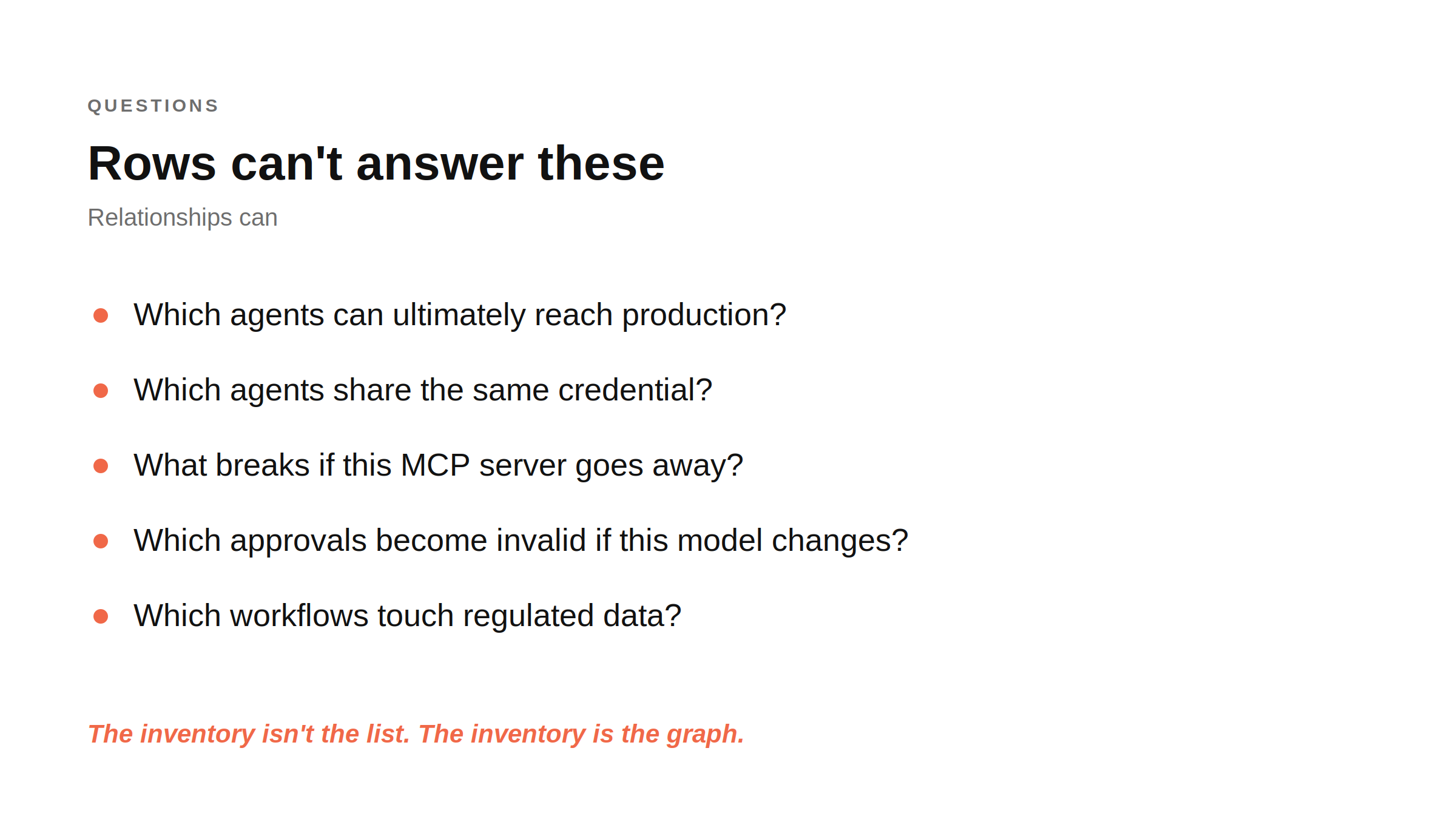 QUESTIONS

Rows can't answer these

Relationships can

- Which agents can ultimately reach production?
- Which agents share the same credential?
- What breaks if this MCP server goes away?
- Which approvals become invalid if this model changes?
- Which workflows touch regulated data?

The inventory isn't the list. The inventory is the graph.